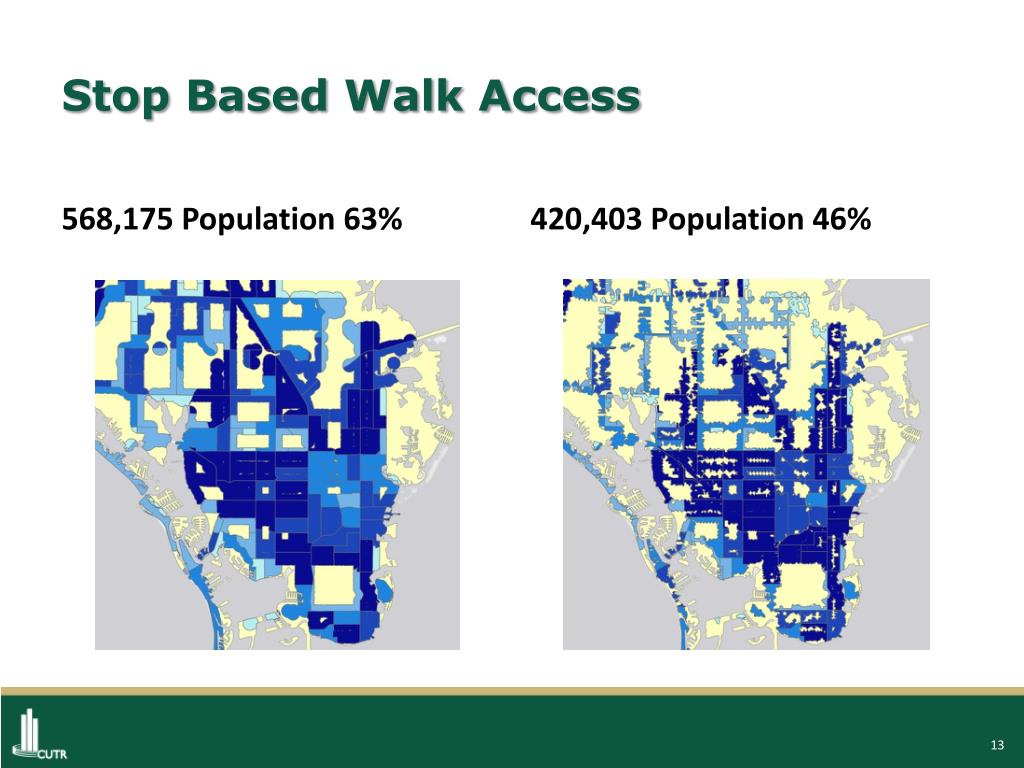 Stop Based Walk Access

568,175 Population 63%

420,403 Population 46%

CUTR

13